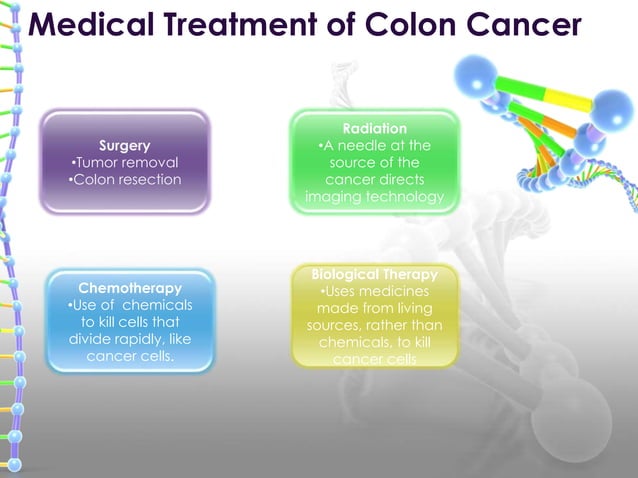 Medical Treatment of Colon Cancer

Surgery
•Tumor removal
•Colon resection

Radiation
•A needle at the source of the cancer directs imaging technology

Chemotherapy
•Use of chemicals to kill cells that divide rapidly, like cancer cells.

Biological Therapy
•Uses medicines made from living sources, rather than chemicals, to kill cancer cells